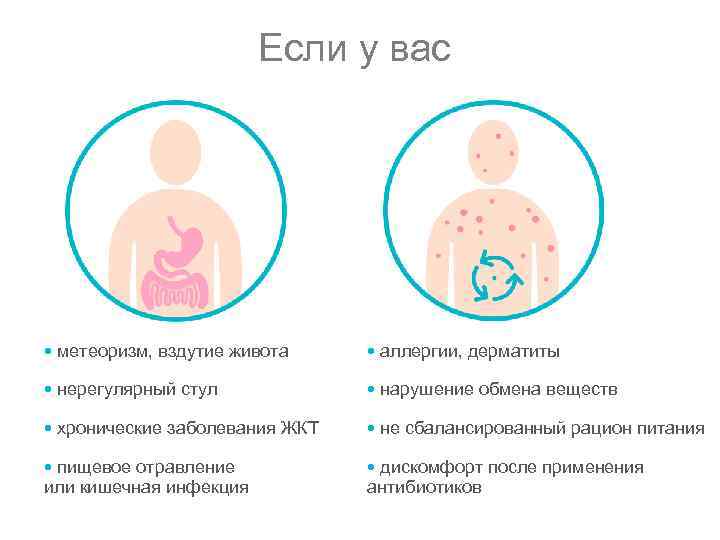 Если у вас

• метеоризм, вздутие живота

• нерегулярный стул

• хронические заболевания ЖКТ

• пищевое отравление или кишечная инфекция

• аллергии, дерматиты

• нарушение обмена веществ

• не сбалансированный рацион питания

• дискомфорт после применения антибиотиков